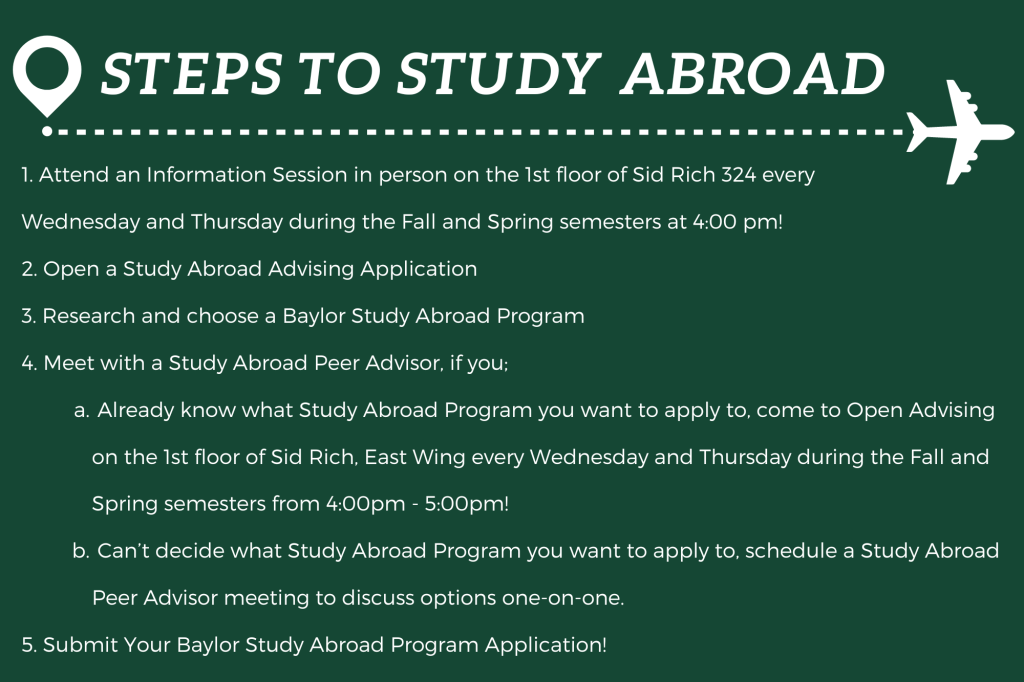 STEPS TO STUDY ABROAD

1. Attend an Information Session in person on the 1st floor of Sid Rich 324 every Wednesday and Thursday during the Fall and Spring semesters at 4:00 pm!

2. Open a Study Abroad Advising Application

3. Research and choose a Baylor Study Abroad Program

4. Meet with a Study Abroad Peer Advisor, if you;

a. Already know what Study Abroad Program you want to apply to, come to Open Advising on the 1st floor of Sid Rich, East Wing every Wednesday and Thursday during the Fall and Spring semesters from 4:00pm - 5:00pm!

b. Can't decide what Study Abroad Program you want to apply to, schedule a Study Abroad Peer Advisor meeting to discuss options one-on-one.

5. Submit Your Baylor Study Abroad Program Application!